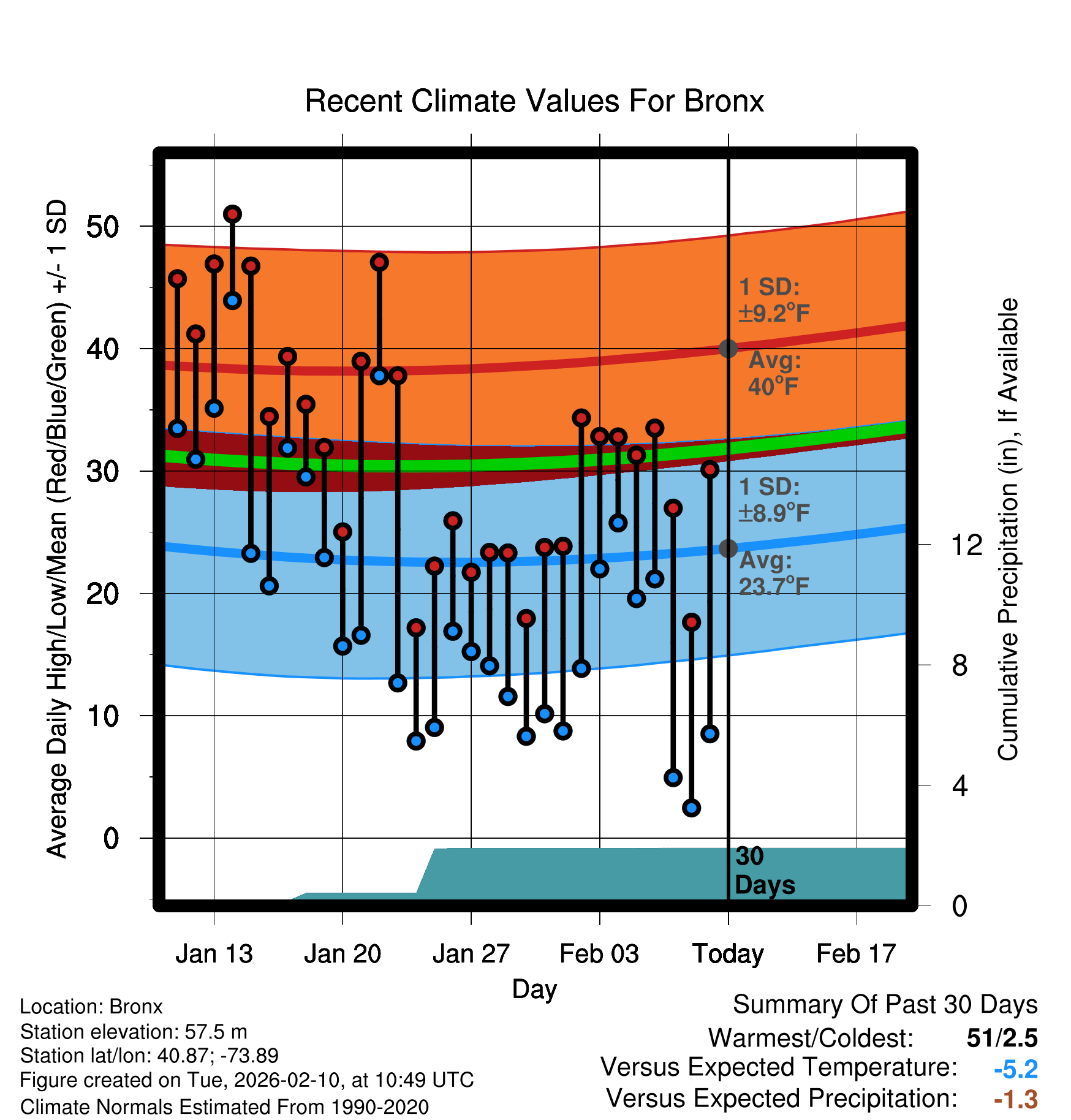 Recent Climate Values For Bronx

Average Daily High/Low/Mean (Red/Blue/Green) +/- 1 SD

50
40
30
20
10
0

1 SD: ±9.2°F
Avg: 40°F
1 SD: ±8.9°F
Avg: 23.7°F
30 Days

Cumulative Precipitation (in), If Available

12
8
4
0

Jan 13 Jan 20 Jan 27 Feb 03 Today Feb 17

Day

Location: Bronx
Station elevation: 57.5 m
Station lat/lon: 40.87; -73.89
Figure created on Tue, 2026-02-10, at 10:49 UTC
Climate Normals Estimated From 1990-2020

Summary Of Past 30 Days
Warmest/Coldest: 51/2.5
Versus Expected Temperature: -5.2
Versus Expected Precipitation: -1.3